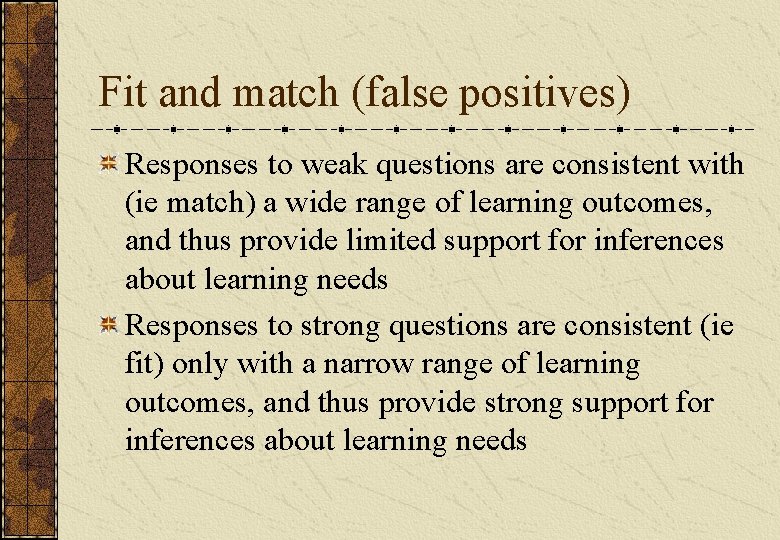 Fit and match (false positives)

Responses to weak questions are consistent with (ie match) a wide range of learning outcomes, and thus provide limited support for inferences about learning needs

Responses to strong questions are consistent (ie fit) only with a narrow range of learning outcomes, and thus provide strong support for inferences about learning needs